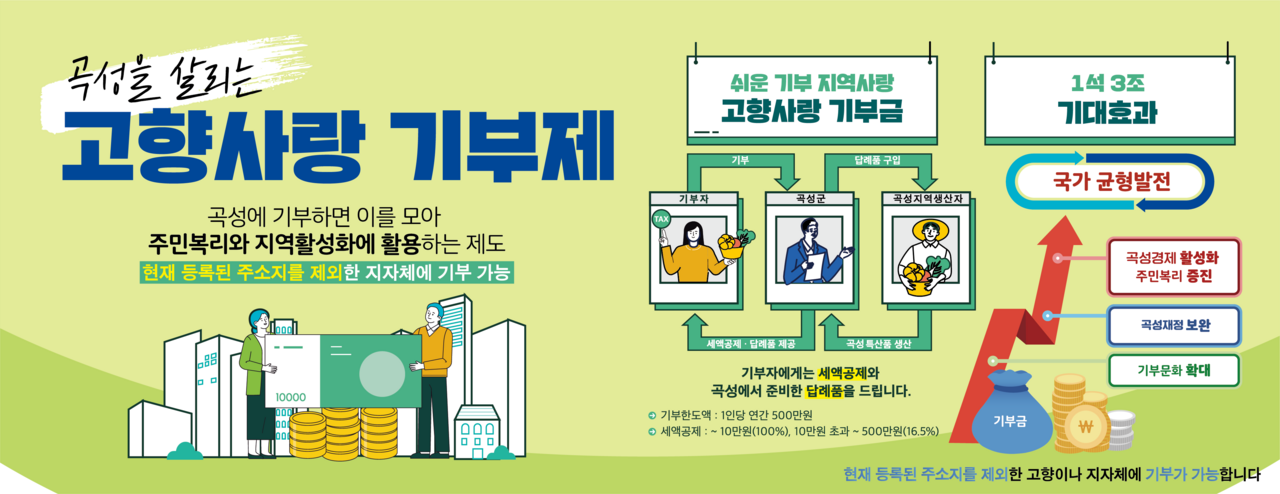 곡성을 살리는

고향사랑 기부제

곡성에 기부하면 이를 모아
주민복리와 지역활성화에 활용하는 제도

현재 등록된 주소지를 제외한 지자체에 기부 가능

10000

쉬운 기부 지역사랑
고향사랑 기부금

기부

답례품 구입

기부자

TAX

곡성군

곡성지역생산자

세액공제 · 답례품 제공

곡성 특산품 생산

기부자에게는 세액공제와
곡성에서 준비한 답례품을 드립니다.

기부한도액 : 1인당 연간 500만원
세액공제 : ~ 10만원(100%), 10만원 초과 ~ 500만원(16.5%)

1석 3조
기대효과

국가 균형발전

곡성경제 활성화
주민복리 증진

곡성재정 보완

기부문화 확대

기부금

₩

현재 등록된 주소지를 제외한 고향이나 지자체에 기부가 가능합니다